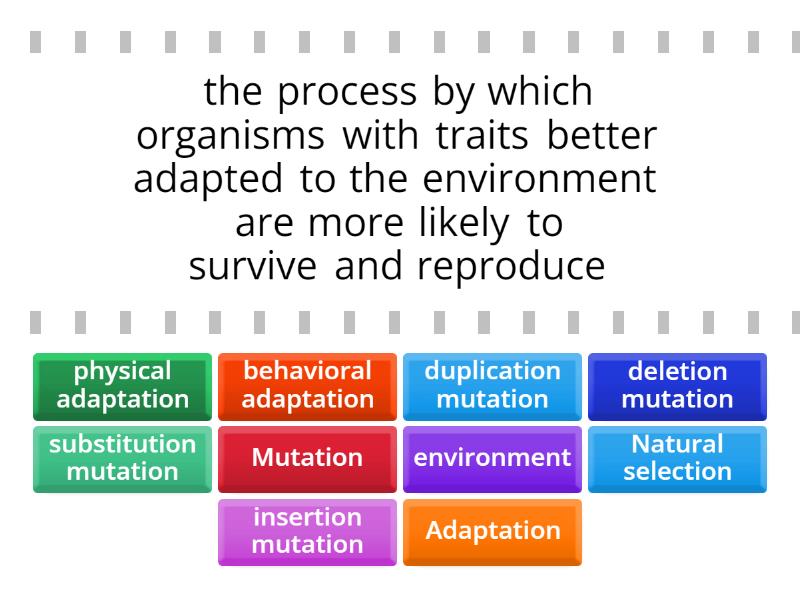 the process by which organisms with traits better adapted to the environment are more likely to survive and reproduce

physical adaptation
behavioral adaptation
duplication mutation
deletion mutation
substitution mutation
Mutation
environment
Natural selection
insertion mutation
Adaptation